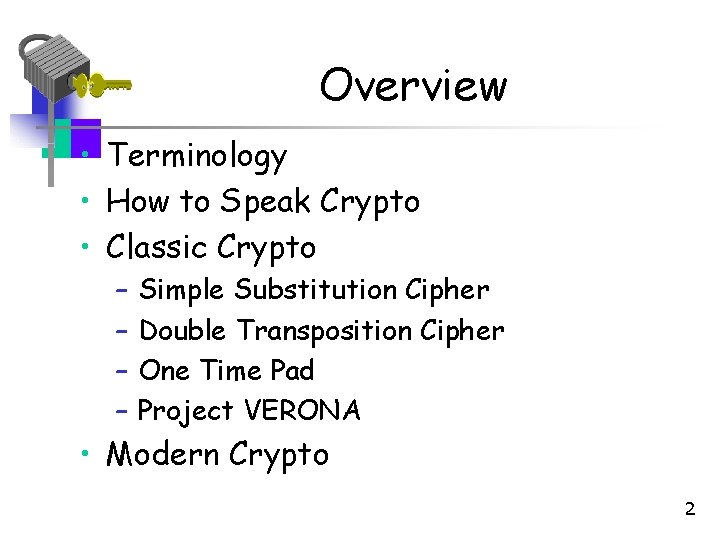 Overview

• Terminology
• How to Speak Crypto
• Classic Crypto
– Simple Substitution Cipher
– Double Transposition Cipher
– One Time Pad
– Project VERONA
• Modern Crypto

2